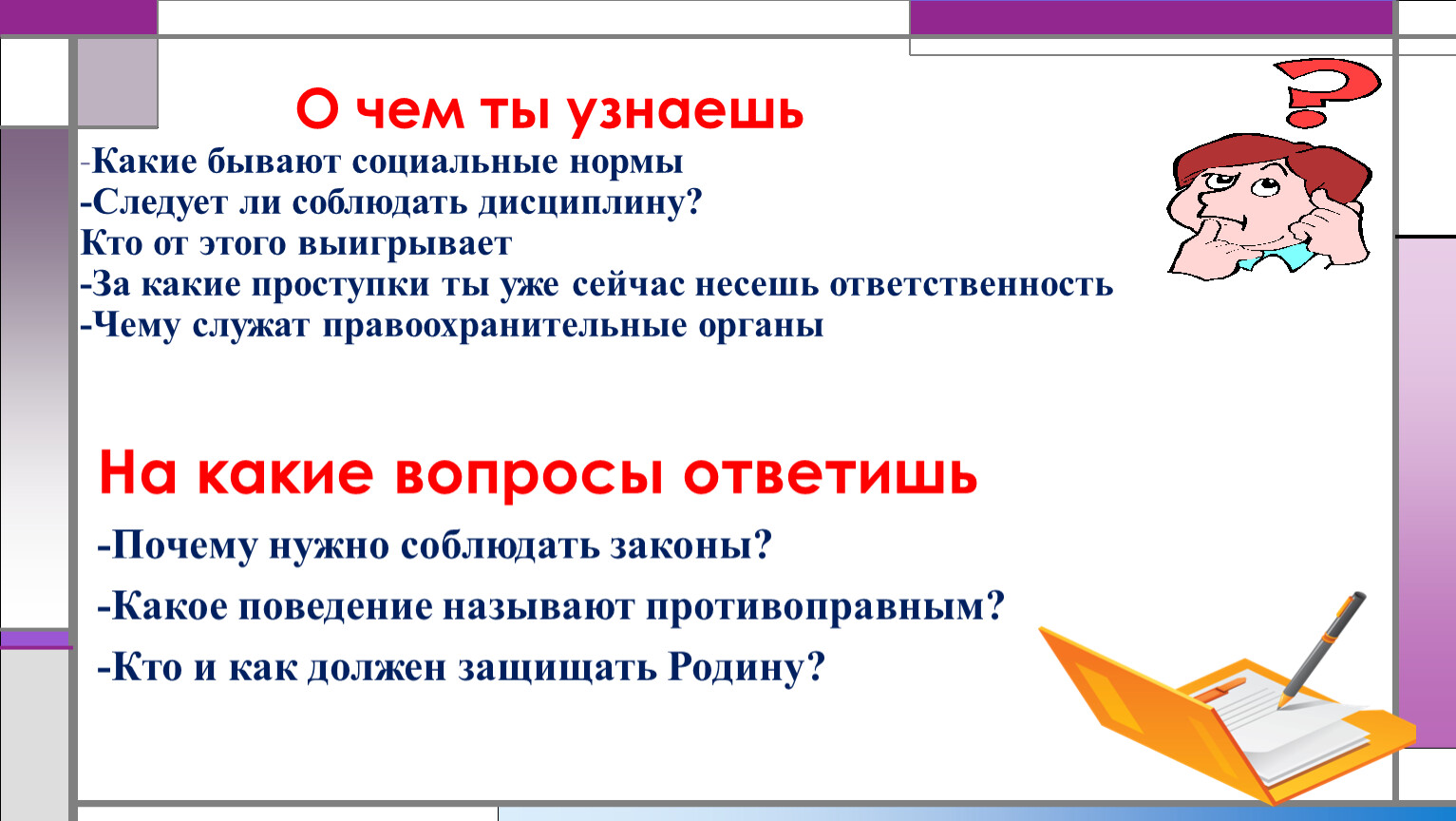 О чем ты узнаешь

-Какие бывают социальные нормы
-Следует ли соблюдать дисциплину?
Кто от этого выигрывает
-За какие проступки ты уже сейчас несешь ответственность
-Чему служат правоохранительные органы

На какие вопросы ответишь

-Почему нужно соблюдать законы?
-Какое поведение называют противоправным?
-Кто и как должен защищать Родину?